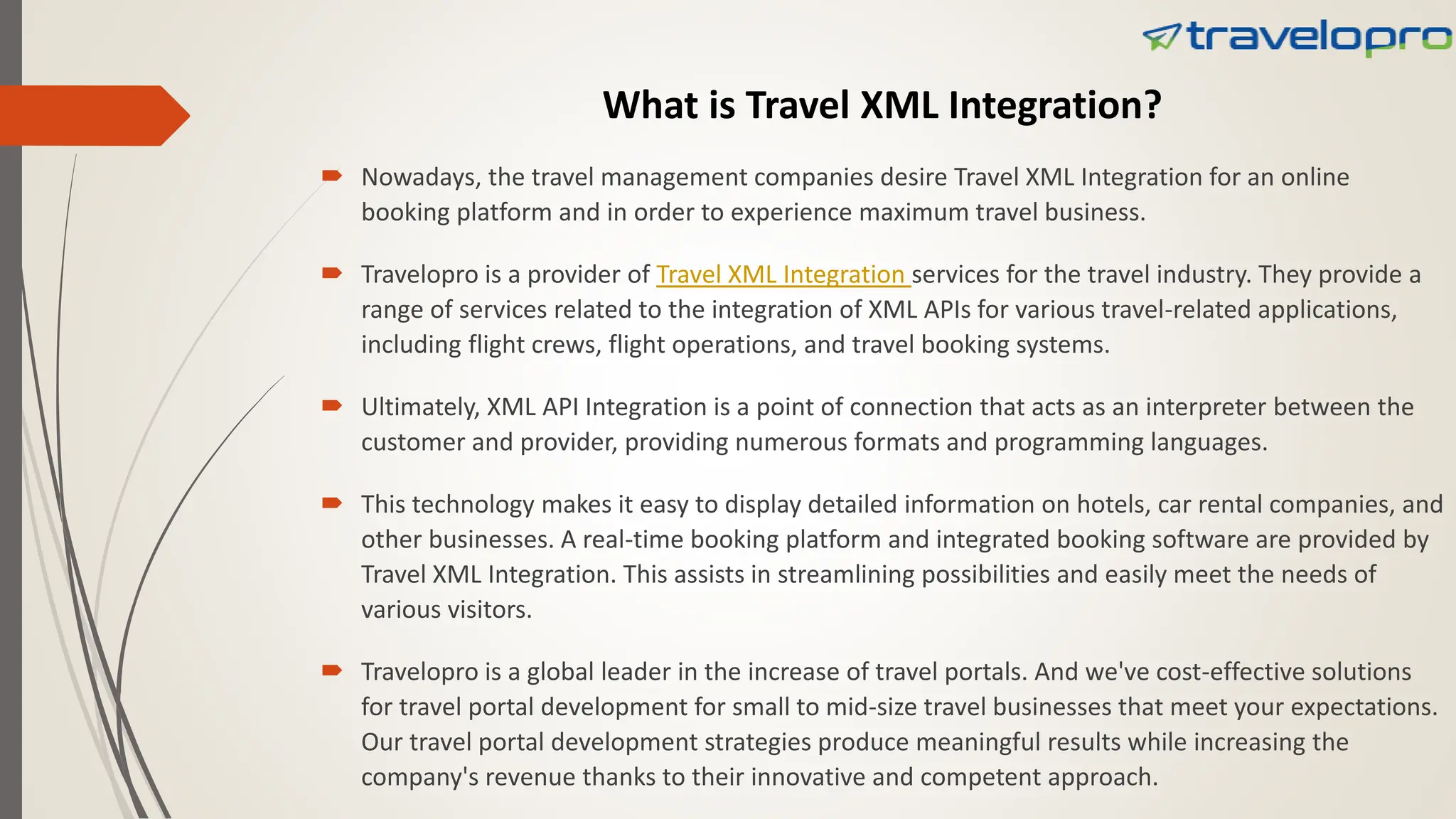 travelopro

What is Travel XML Integration?

Nowadays, the travel management companies desire Travel XML Integration for an online booking platform and in order to experience maximum travel business.

Travelopro is a provider of Travel XML Integration services for the travel industry. They provide a range of services related to the integration of XML APIs for various travel-related applications, including flight crews, flight operations, and travel booking systems.

Ultimately, XML API Integration is a point of connection that acts as an interpreter between the customer and provider, providing numerous formats and programming languages.

This technology makes it easy to display detailed information on hotels, car rental companies, and other businesses. A real-time booking platform and integrated booking software are provided by Travel XML Integration. This assists in streamlining possibilities and easily meet the needs of various visitors.

Travelopro is a global leader in the increase of travel portals. And we've cost-effective solutions for travel portal development for small to mid-size travel businesses that meet your expectations. Our travel portal development strategies produce meaningful results while increasing the company's revenue thanks to their innovative and competent approach.